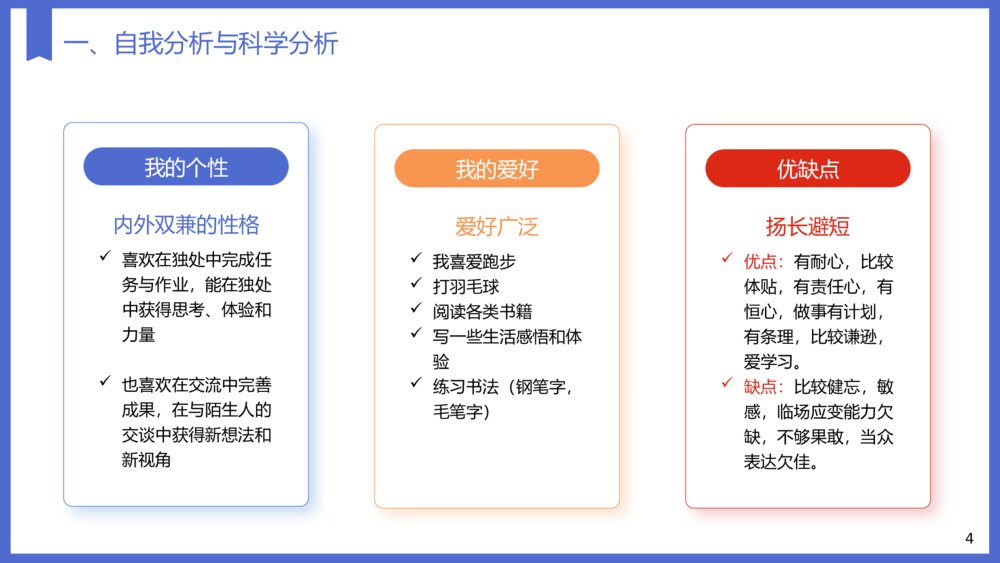 一、自我分析与科学分析

我的个性

内外双兼的性格

✓ 喜欢在独处中完成任务与作业，能在独处中获得思考、体验和力量

✓ 也喜欢在交流中完善成果，在与陌生人的交谈中获得新想法和新视角

我的爱好

爱好广泛

✓ 我喜爱跑步
✓ 打羽毛球
✓ 阅读各类书籍
✓ 写一些生活感悟和体验
✓ 练习书法（钢笔字，毛笔字）

优缺点

扬长避短

✓ 优点：有耐心，比较体贴，有责任心，有恒心，做事有计划，有条理，比较谦逊，爱学习。
✓ 缺点：比较健忘，敏感，临场应变能力欠缺，不够果敢，当众表达欠佳。

4